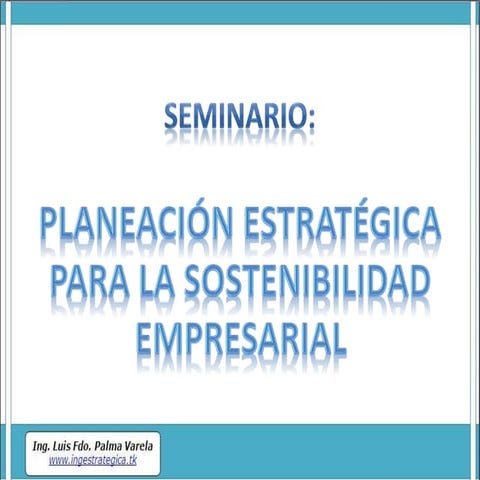 SEMINARIO:

PLANEACIÓN ESTRATÉGICA PARA LA SOSTENIBILIDAD EMPRESARIAL

Ing. Luis Fdo. Palma Varela
www.ingestrategica.tk